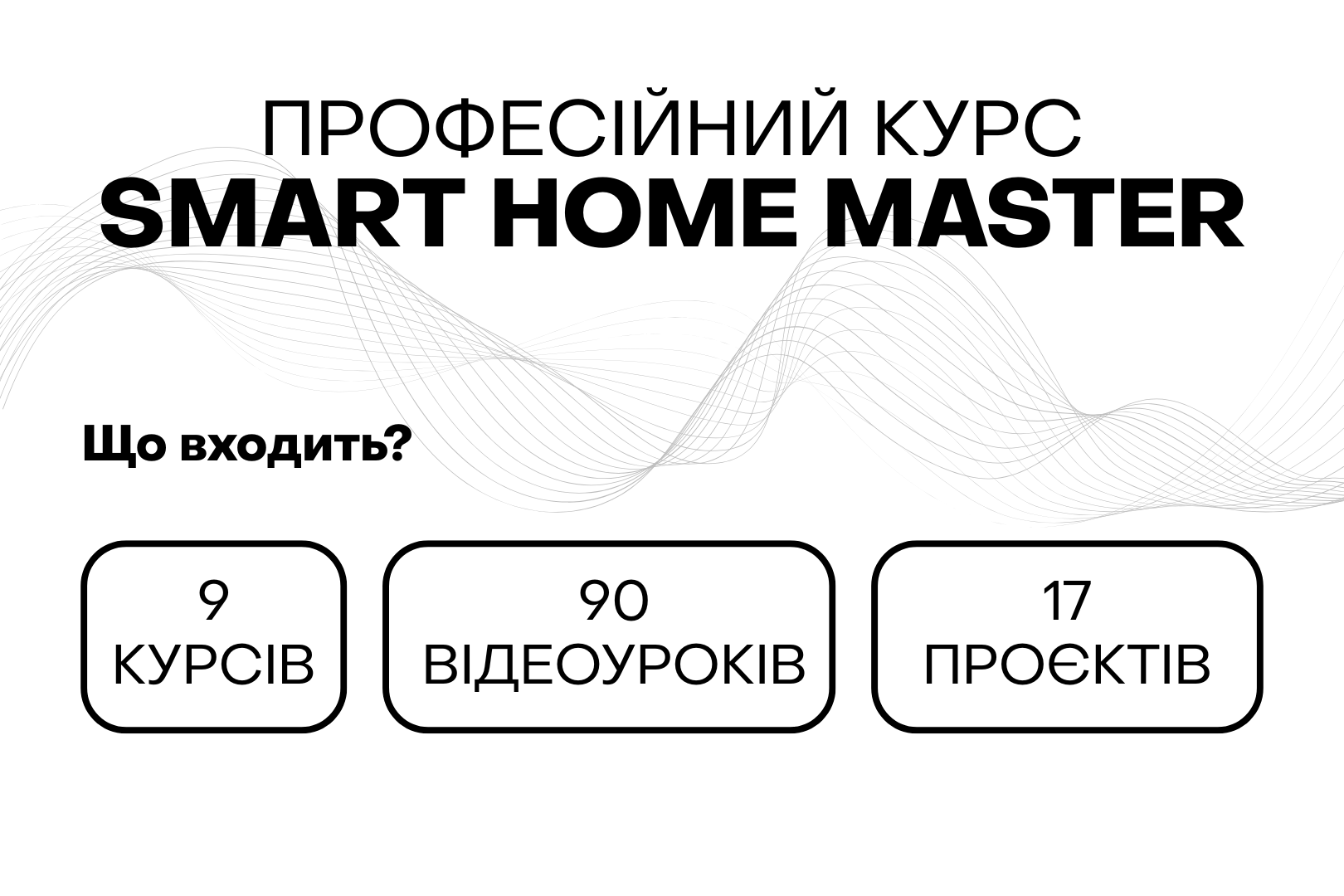 ПРОФЕСІЙНИЙ КУРС
SMART HOME MASTER

Що входить?

9
КУРСІВ

90
ВІДЕОУРОКІВ

17
ПРОЄКТІВ